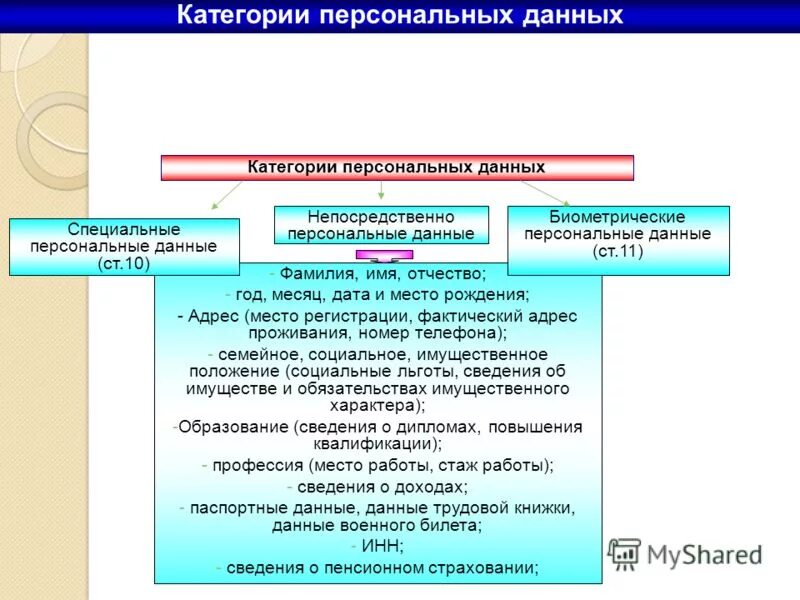 Категории персональных данных

Категории персональных данных

Специальные персональные данные (ст.10)

Непосредственно персональные данные

Биометрические персональные данные (ст.11)

- Фамилия, имя, отчество;
- год, месяц, дата и место рождения;
- Адрес (место регистрации, фактический адрес проживания, номер телефона);
- семейное, социальное, имущественное положение (социальные льготы, сведения об имуществе и обязательствах имущественного характера);
-Образование (сведения о дипломах, повышения квалификации);
- профессия (место работы, стаж работы);
- сведения о доходах;
- паспортные данные, данные трудовой книжки, данные военного билета;
- ИНН;
- сведения о пенсионном страховании;

MyShared